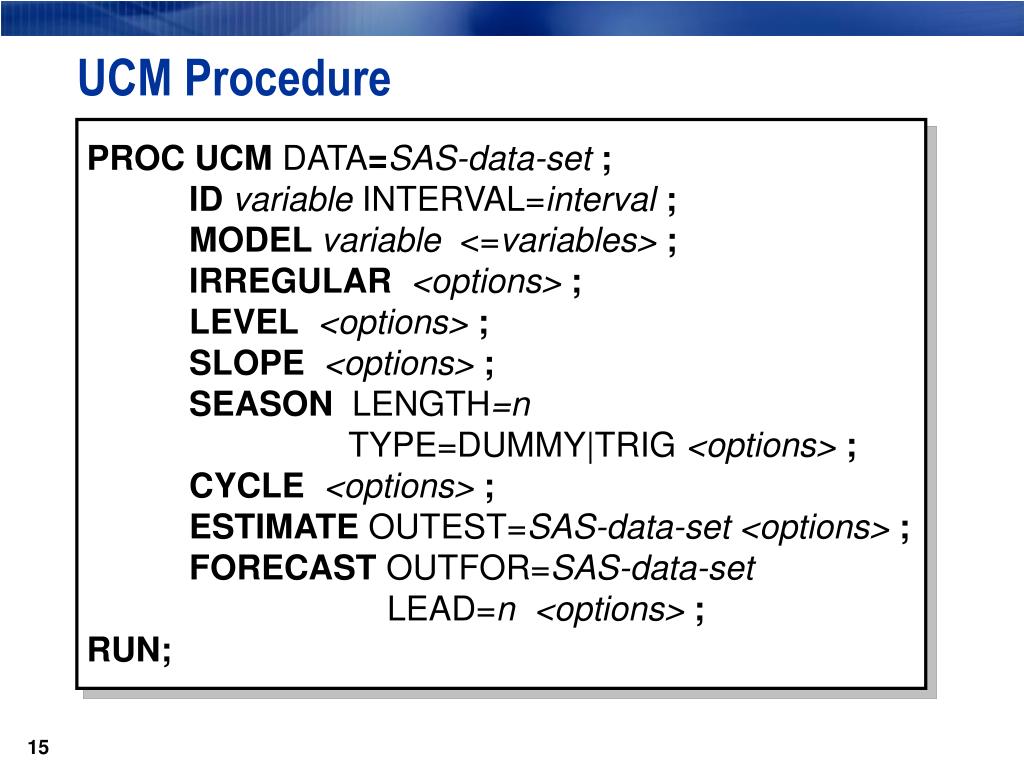 UCM Procedure

PROC UCM DATA=SAS-data-set ;
ID variable INTERVAL=interval ;
MODEL variable <=variables> ;
IRREGULAR <options> ;
LEVEL <options> ;
SLOPE <options> ;
SEASON LENGTH=n
TYPE=DUMMY|TRIG <options> ;
CYCLE <options> ;
ESTIMATE OUTEST=SAS-data-set <options> ;
FORECAST OUTFOR=SAS-data-set
LEAD=n <options> ;
RUN;

15